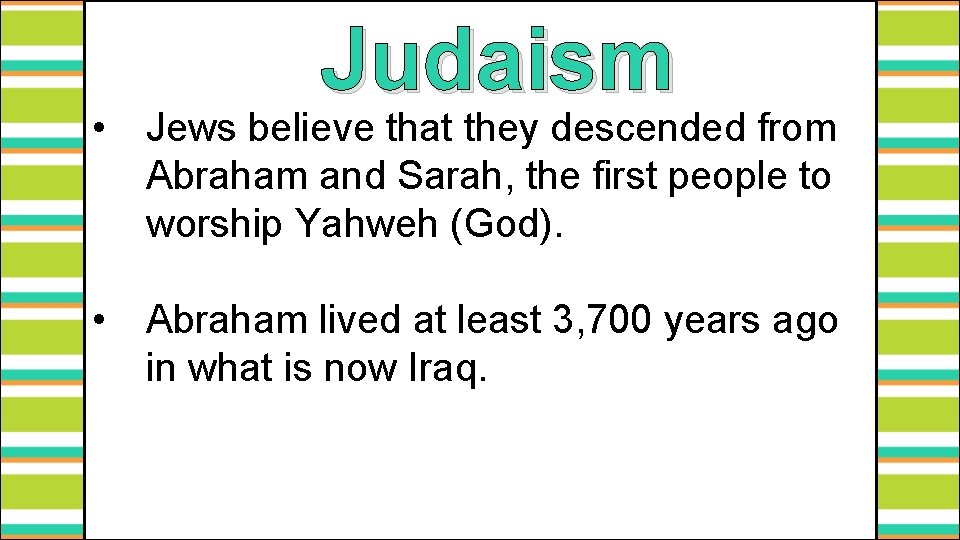 Judaism

• Jews believe that they descended from Abraham and Sarah, the first people to worship Yahweh (God).

• Abraham lived at least 3,700 years ago in what is now Iraq.